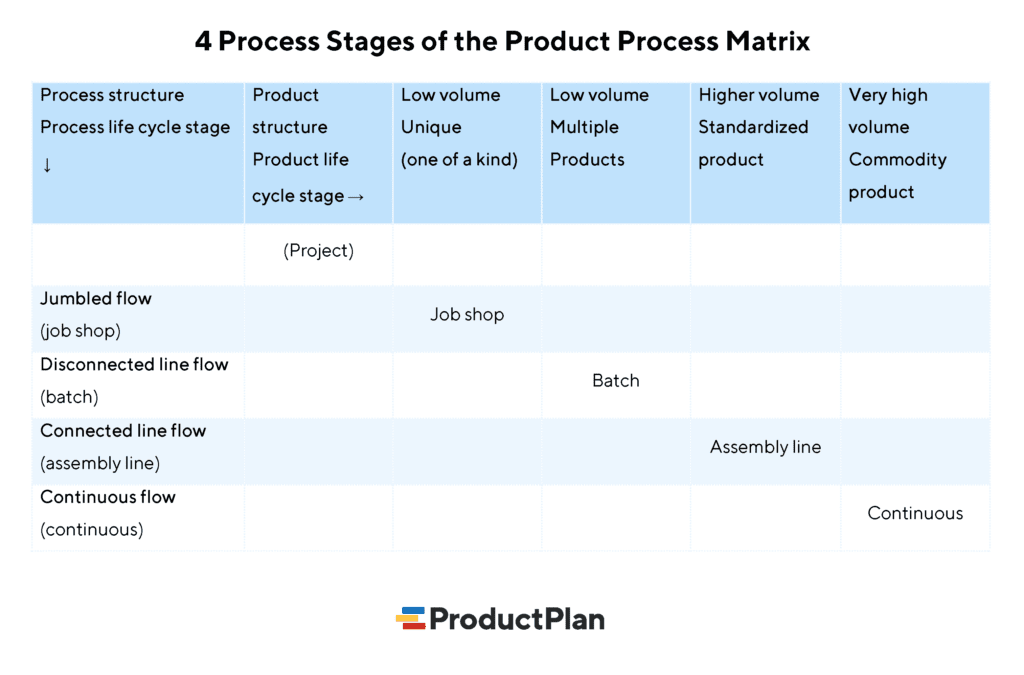 4 Process Stages of the Product Process Matrix

| Process structure Process life cycle stage ↓ | Product structure Product life cycle stage → | Low volume Unique (one of a kind) | Low volume Multiple Products | Higher volume Standardized product | Very high volume Commodity product |
|---|---|---|---|---|---|
| | (Project) | | | | |
| Jumbled flow (job shop) | | Job shop | | | |
| Disconnected line flow (batch) | | | Batch | | |
| Connected line flow (assembly line) | | | | Assembly line | |
| Continuous flow (continuous) | | | | | Continuous |

ProductPlan